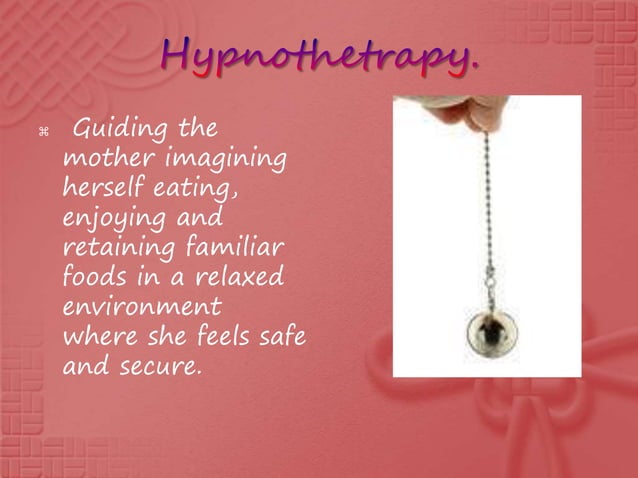 Hypnothetrapy.

⌘ Guiding the mother imagining herself eating, enjoying and retaining familiar foods in a relaxed environment where she feels safe and secure.